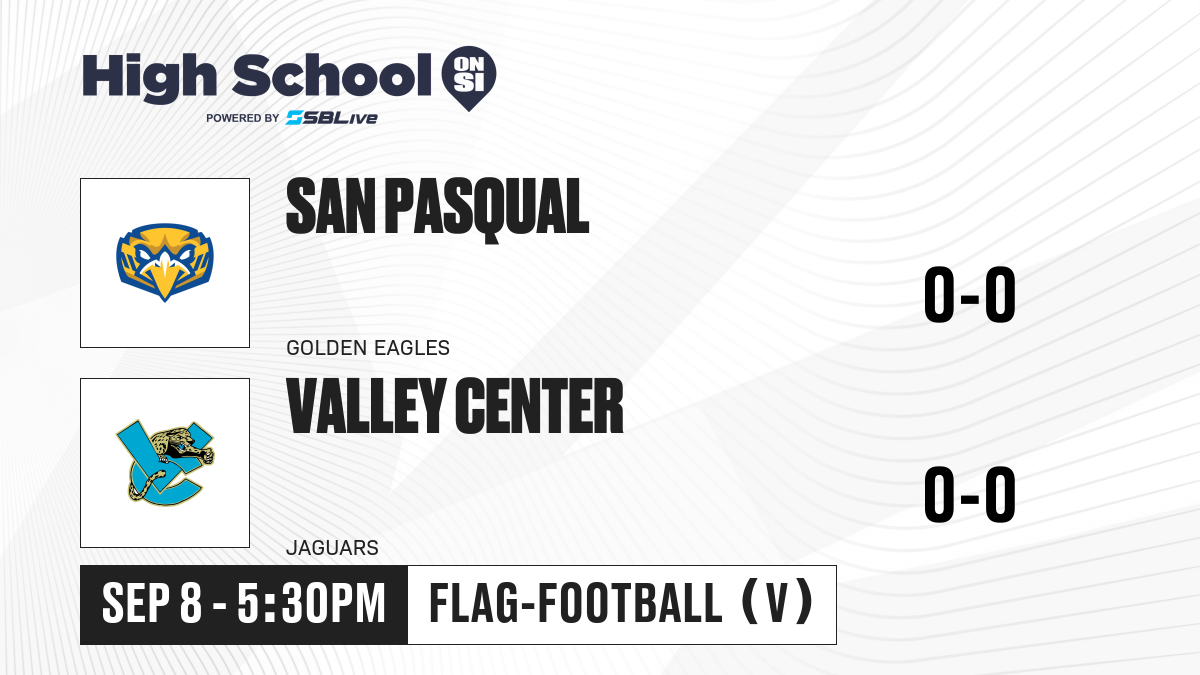 High School ON SI
POWERED BY SBLive

SAN PASQUAL
GOLDEN EAGLES
0-0

VALLEY CENTER
JAGUARS
0-0

SEP 8 - 5:30PM
FLAG-FOOTBALL (V)